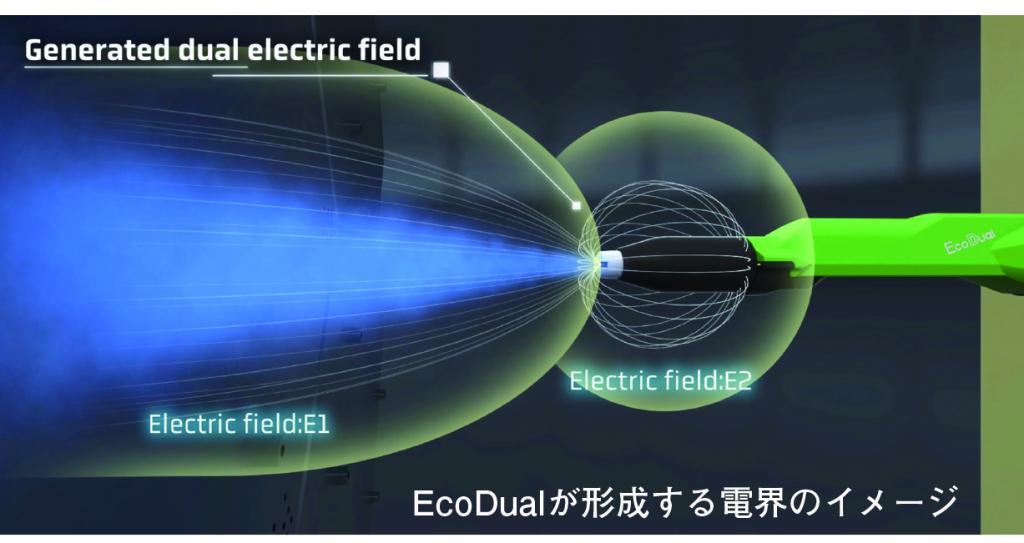 Generated dual electric field

EcoDual

Electric field:E2

Electric field:E1

EcoDualが形成する電界のイメージ